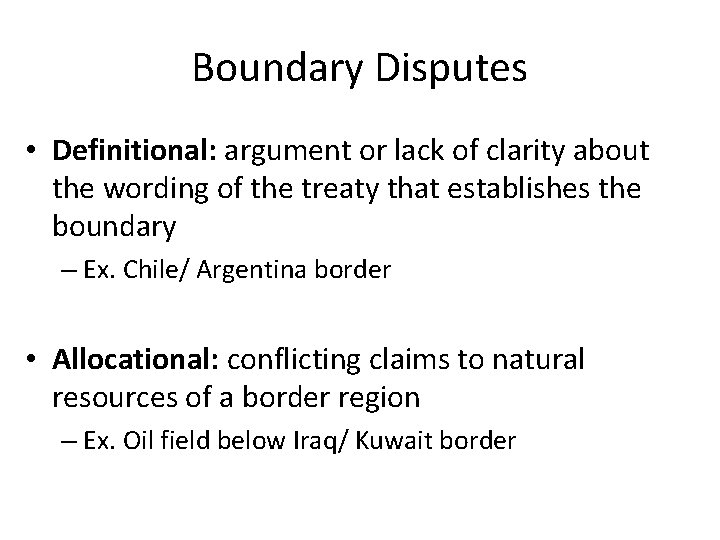 Boundary Disputes

• Definitional: argument or lack of clarity about the wording of the treaty that establishes the boundary
– Ex. Chile/ Argentina border

• Allocational: conflicting claims to natural resources of a border region
– Ex. Oil field below Iraq/ Kuwait border